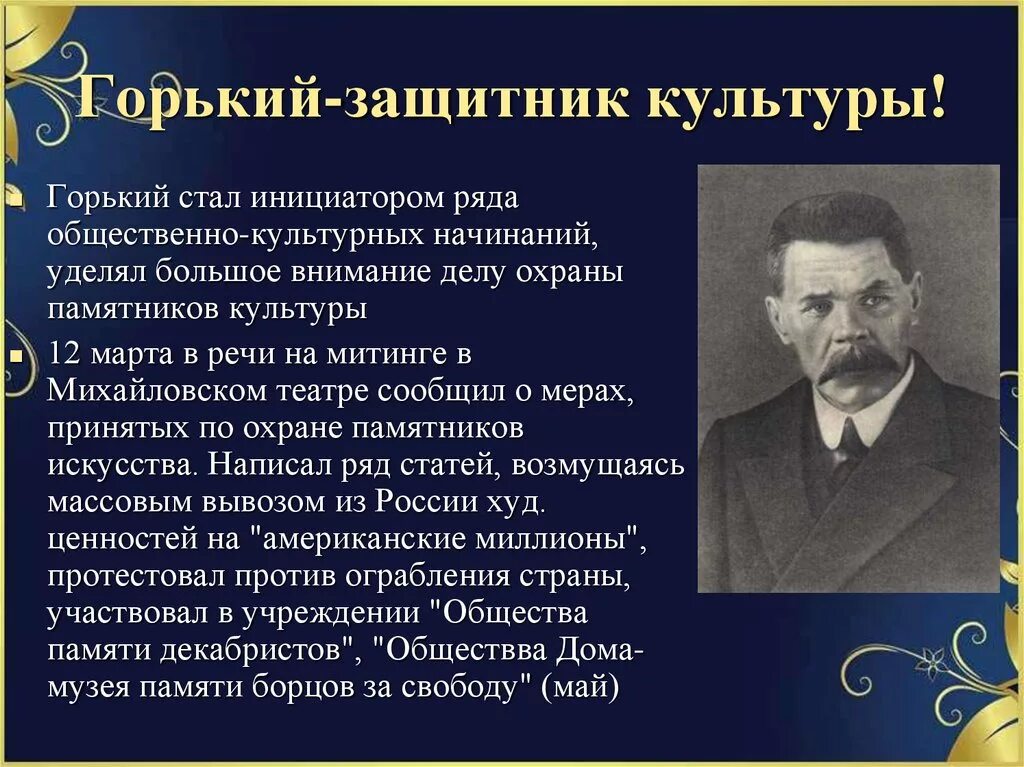 Горький-защитник культуры!

Горький стал инициатором ряда общественно-культурных начинаний, уделял большое внимание делу охраны памятников культуры

12 марта в речи на митинге в Михайловском театре сообщил о мерах, принятых по охране памятников искусства. Написал ряд статей, возмущаясь массовым вывозом из России худ. ценностей на "американские миллионы", протестовал против ограбления страны, участвовал в учреждении "Общества памяти декабристов", "Обществва Дома-музея памяти борцов за свободу" (май)